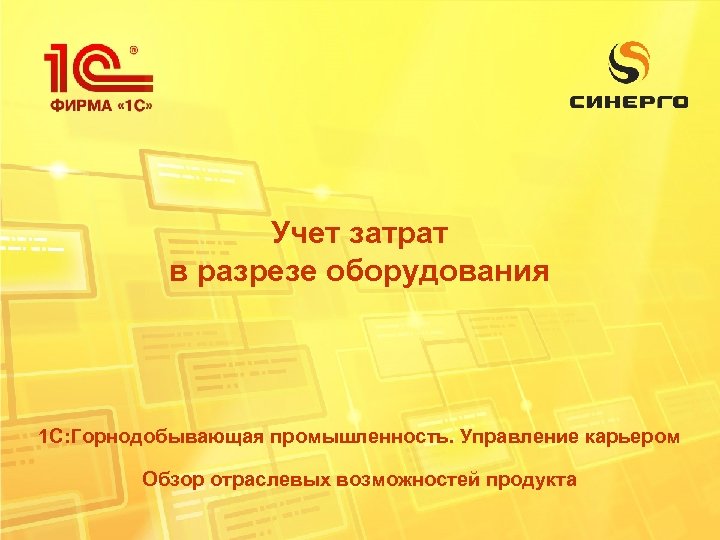 1С®
ФИРМА «1С»

СИНЕРГО

Учет затрат
в разрезе оборудования

1С:Горнодобывающая промышленность. Управление карьером

Обзор отраслевых возможностей продукта